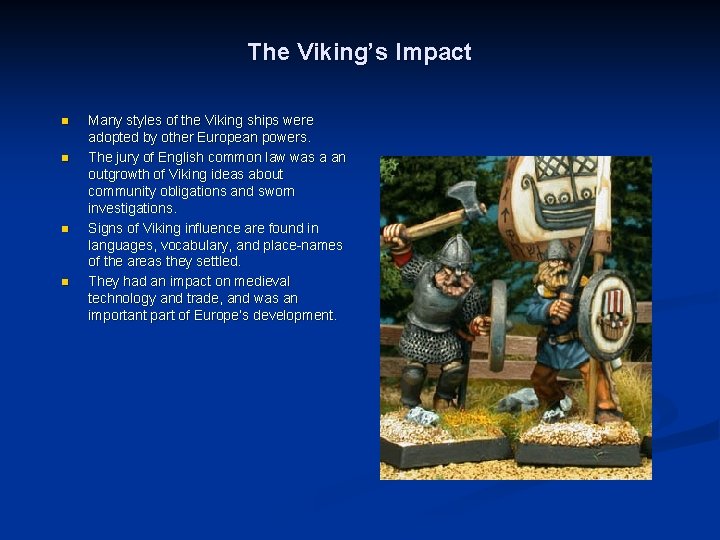 The Viking's Impact

- Many styles of the Viking ships were adopted by other European powers.
- The jury of English common law was a an outgrowth of Viking ideas about community obligations and sworn investigations.
- Signs of Viking influence are found in languages, vocabulary, and place-names of the areas they settled.
- They had an impact on medieval technology and trade, and was an important part of Europe's development.